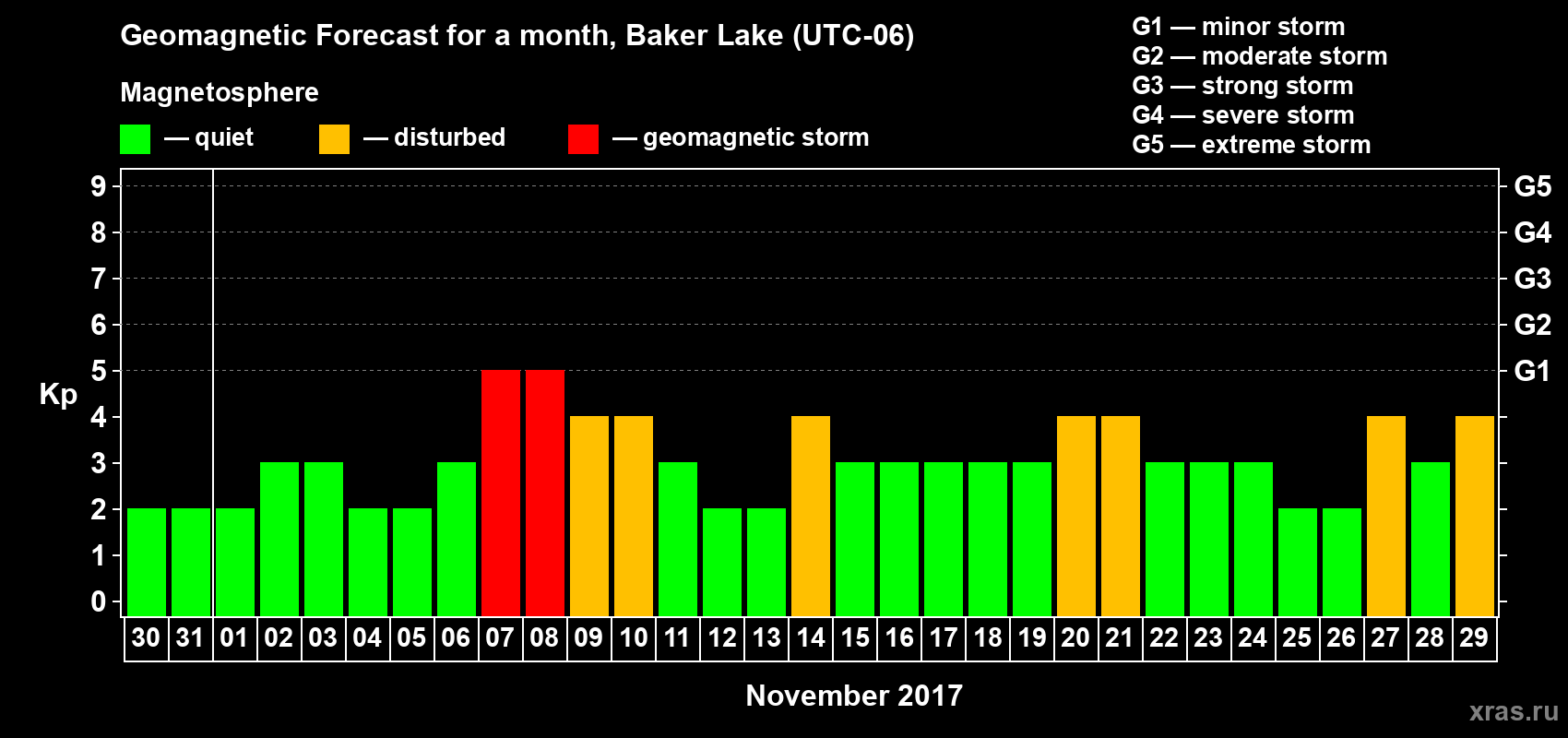 Geomagnetic Forecast for a month, Baker Lake (UTC-06)

Magnetosphere

— quiet — disturbed — geomagnetic storm

G1 — minor storm
G2 — moderate storm
G3 — strong storm
G4 — severe storm
G5 — extreme storm

Kp

9 8 7 6 5 4 3 2 1 0

G5 G4 G3 G2 G1

30 31 01 02 03 04 05 06 07 08 09 10 11 12 13 14 15 16 17 18 19 20 21 22 23 24 25 26 27 28 29

November 2017

xras.ru